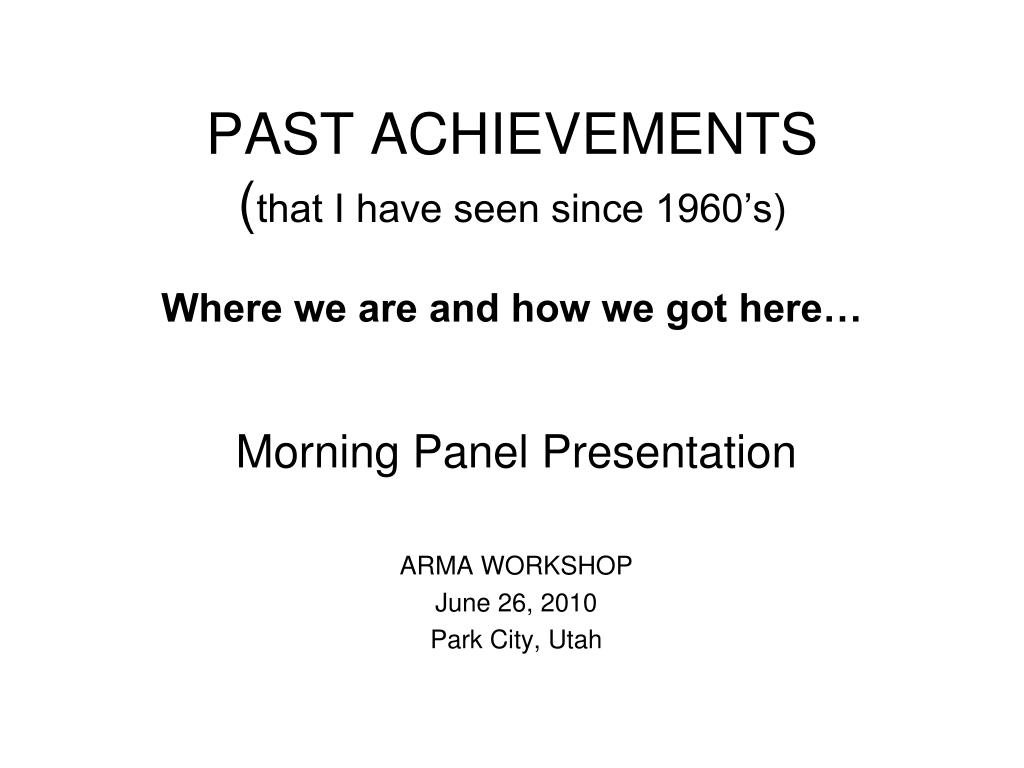 PAST ACHIEVEMENTS
(that I have seen since 1960’s)

Where we are and how we got here…

Morning Panel Presentation

ARMA WORKSHOP
June 26, 2010
Park City, Utah